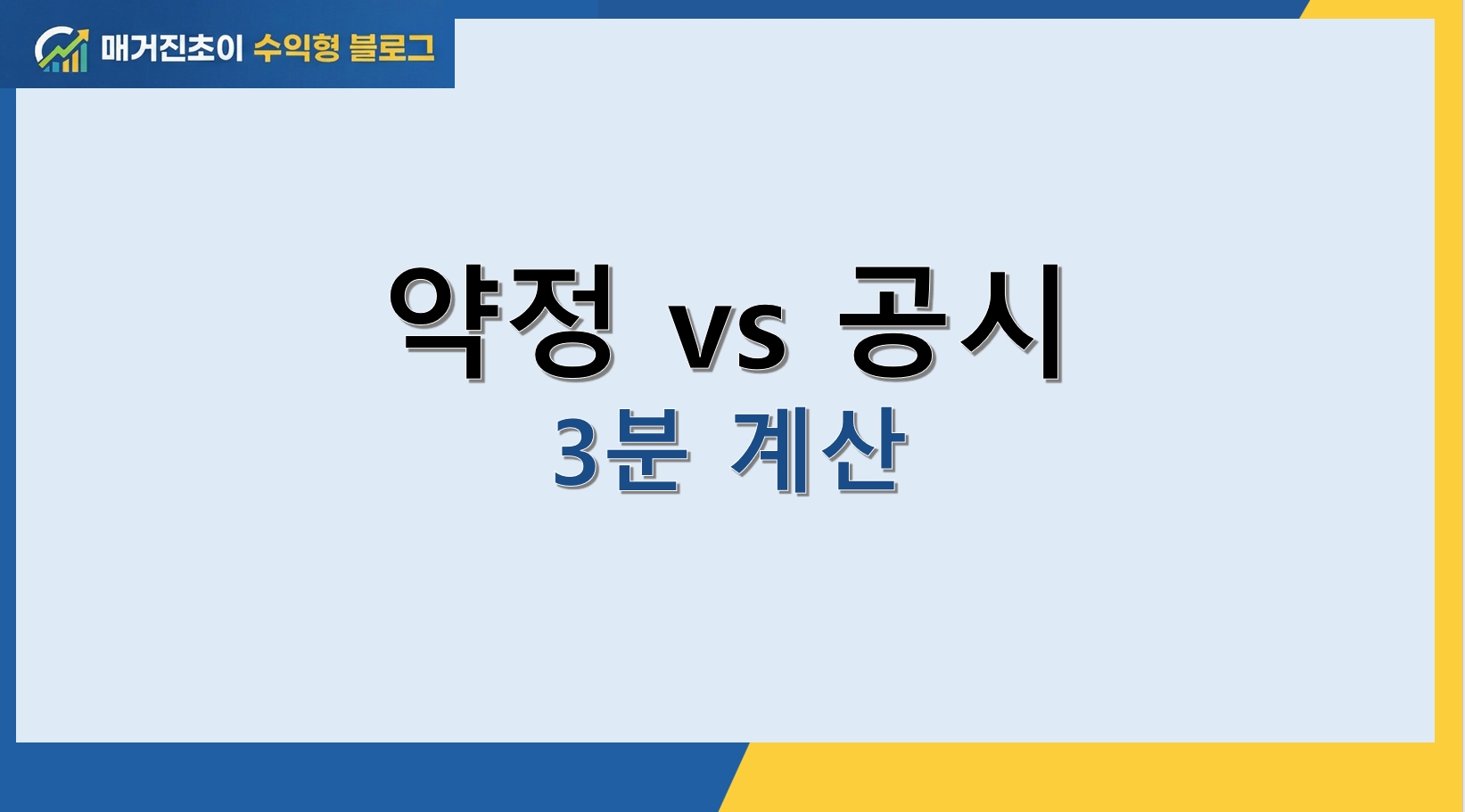 매거진초이 수익형 블로그

약정 vs 공시
3분 계산